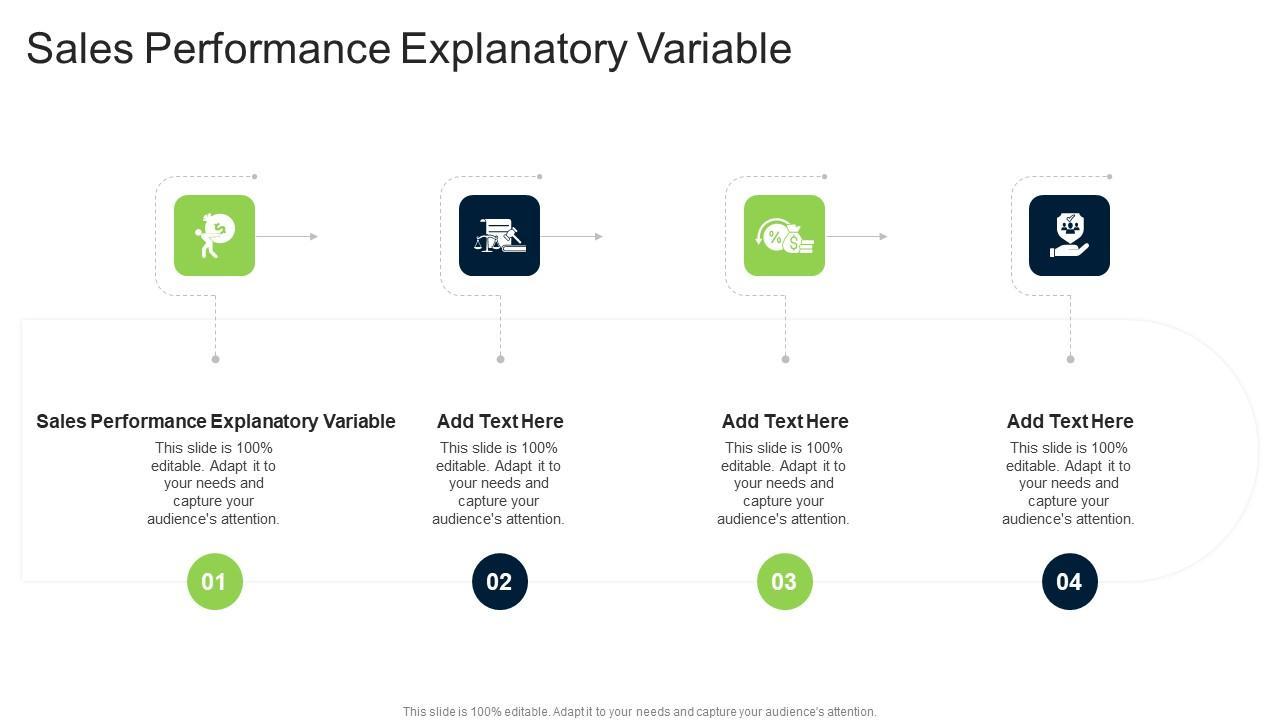 Sales Performance Explanatory Variable

Sales Performance Explanatory Variable
This slide is 100% editable. Adapt it to your needs and capture your audience's attention.

01

Add Text Here
This slide is 100% editable. Adapt it to your needs and capture your audience's attention.

02

Add Text Here
This slide is 100% editable. Adapt it to your needs and capture your audience's attention.

03

Add Text Here
This slide is 100% editable. Adapt it to your needs and capture your audience's attention.

04

This slide is 100% editable. Adapt it to your needs and capture your audience's attention.